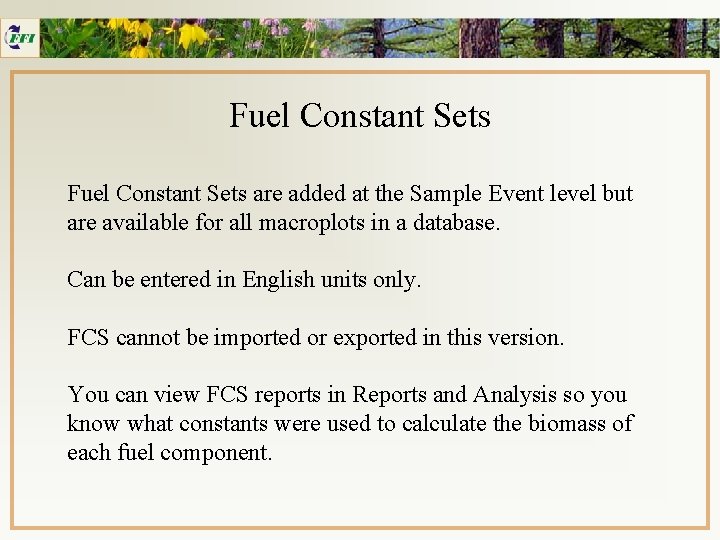 FFI

Fuel Constant Sets

Fuel Constant Sets are added at the Sample Event level but are available for all macroplots in a database.

Can be entered in English units only.

FCS cannot be imported or exported in this version.

You can view FCS reports in Reports and Analysis so you know what constants were used to calculate the biomass of each fuel component.